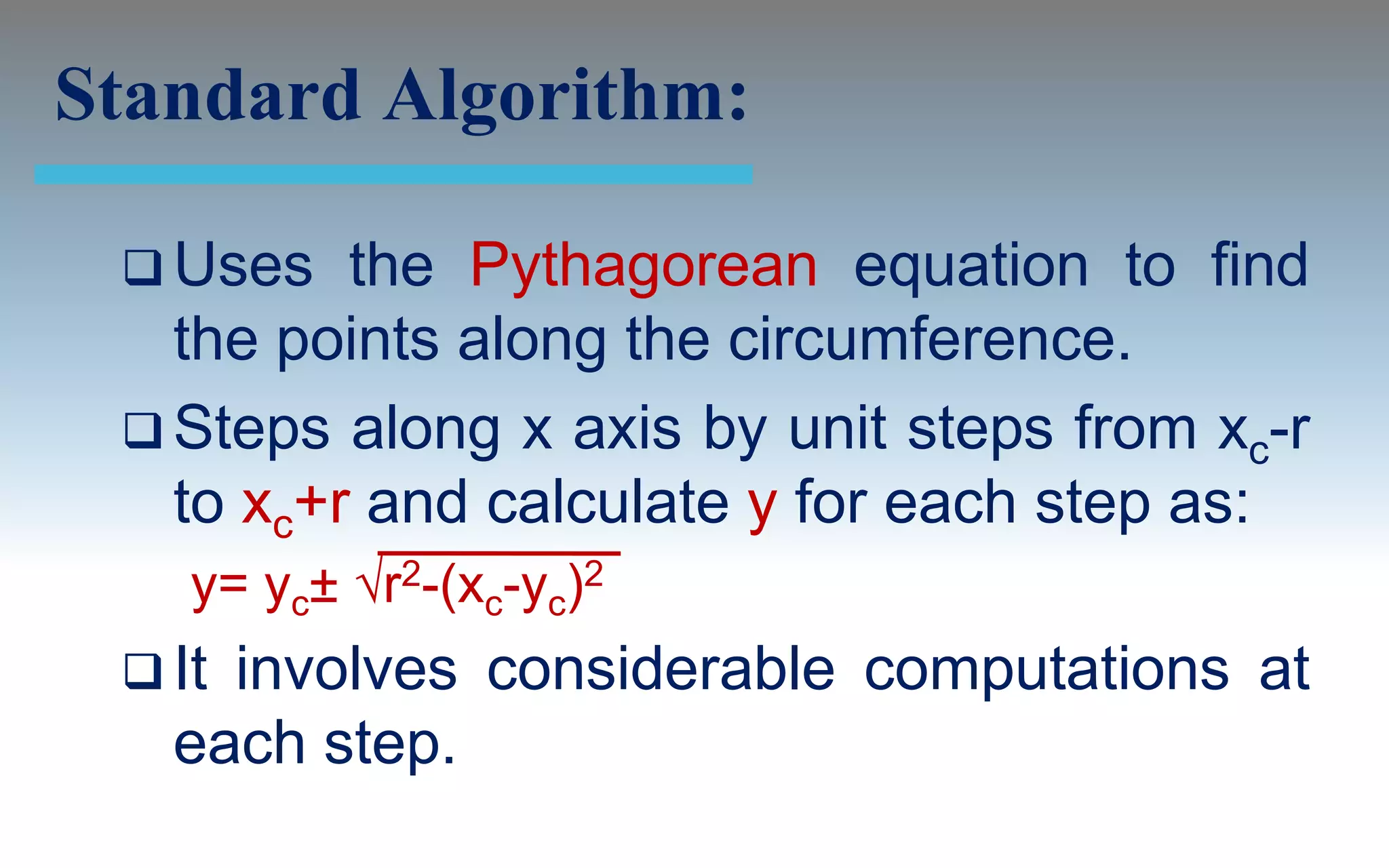 Standard Algorithm:

❑ Uses the Pythagorean equation to find the points along the circumference.

❑ Steps along x axis by unit steps from $x_c$-r to $x_c$+r and calculate y for each step as:

$y= y_c \pm \sqrt{r^2-(x_c-y_c)^2}$

❑ It involves considerable computations at each step.